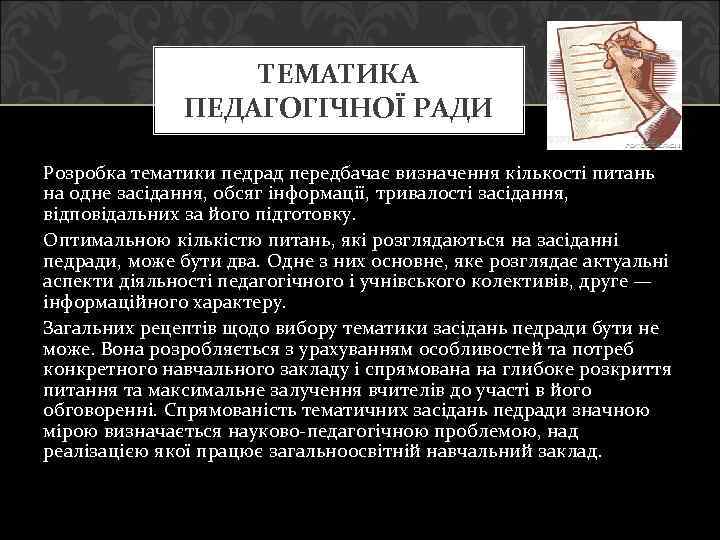 ТЕМАТИКА ПЕДАГОГІЧНОЇ РАДИ

Розробка тематики педрад передбачає визначення кількості питань на одне засідання, обсяг інформації, тривалості засідання, відповідальних за його підготовку.

Оптимальною кількістю питань, які розглядаються на засіданні педради, може бути два. Одне з них основне, яке розглядає актуальні аспекти діяльності педагогічного і учнівського колективів, друге — інформаційного характеру.

Загальних рецептів щодо вибору тематики засідань педради бути не може. Вона розробляється з урахуванням особливостей та потреб конкретного навчального закладу і спрямована на глибоке розкриття питання та максимальне залучення вчителів до участі в його обговоренні. Спрямованість тематичних засідань педради значною мірою визначається науково-педагогічною проблемою, над реалізацією якої працює загальноосвітній навчальний заклад.